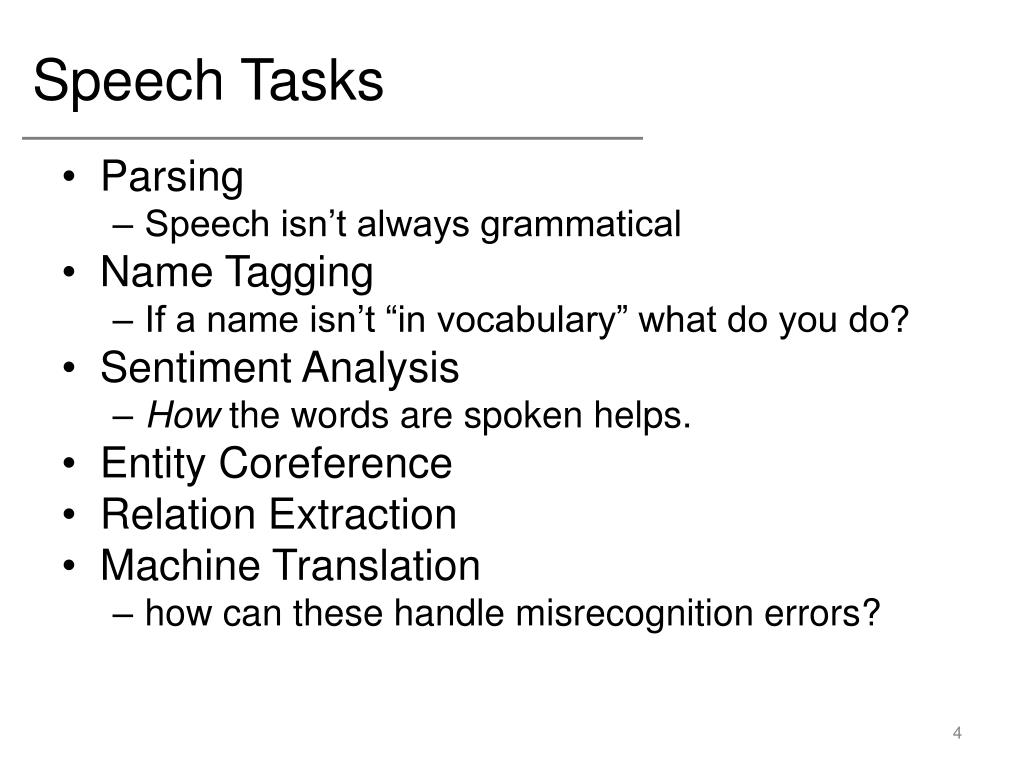 Speech Tasks

• Parsing
– Speech isn’t always grammatical
• Name Tagging
– If a name isn’t “in vocabulary” what do you do?
• Sentiment Analysis
– How the words are spoken helps.
• Entity Coreference
• Relation Extraction
• Machine Translation
– how can these handle misrecognition errors?

4